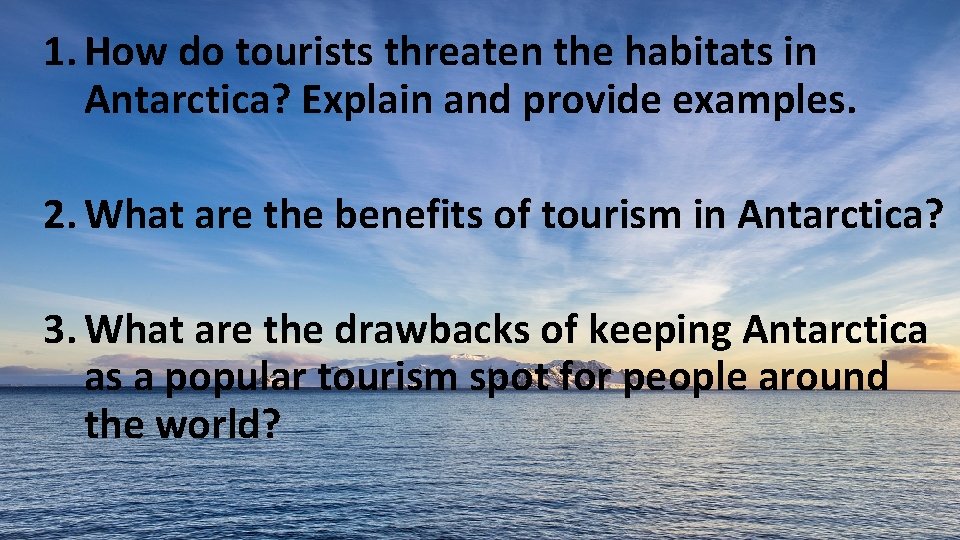 1. How do tourists threaten the habitats in Antarctica? Explain and provide examples.

2. What are the benefits of tourism in Antarctica?

3. What are the drawbacks of keeping Antarctica as a popular tourism spot for people around the world?